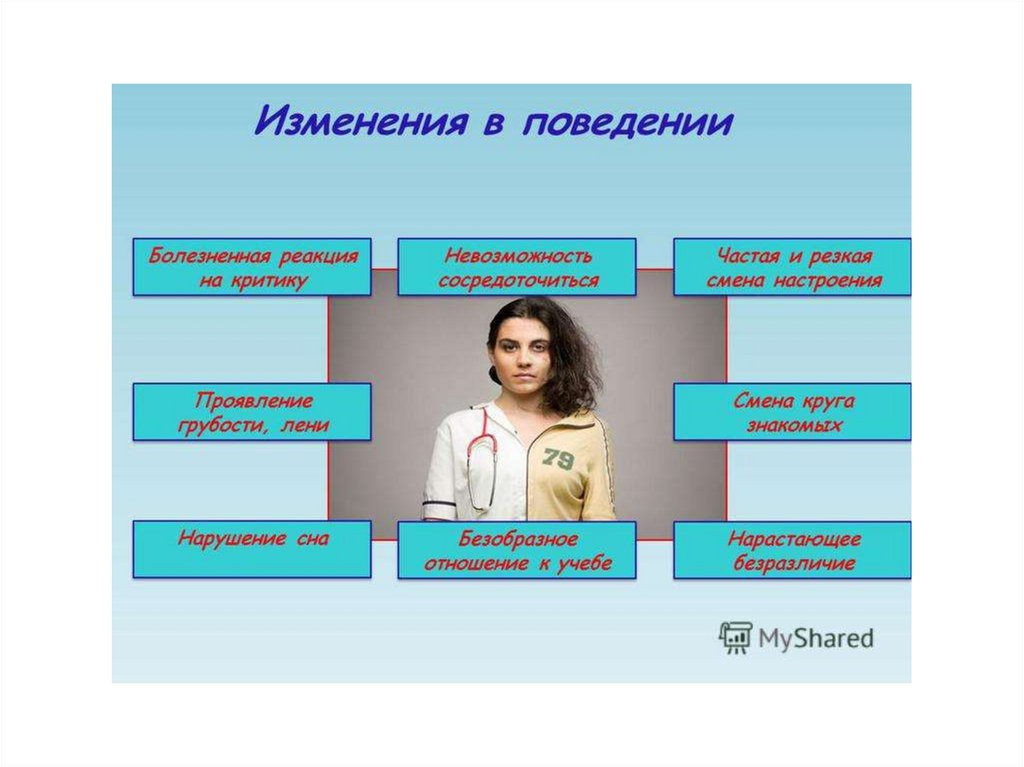 Изменения в поведении

Болезненная реакция на критику

Невозможность сосредоточиться

Частая и резкая смена настроения

Проявление грубости, лени

79

Смена круга знакомых

Нарушение сна

Безобразное отношение к учебе

Нарастающее безразличие

MyShared